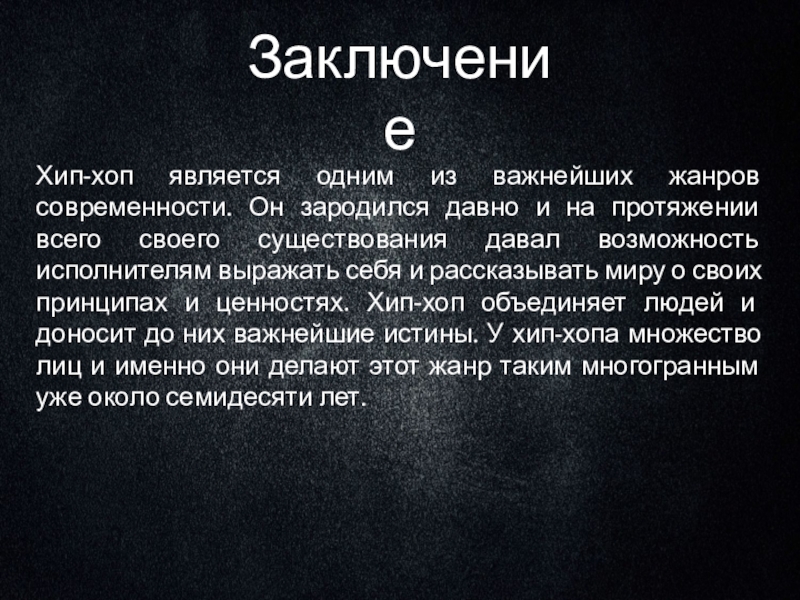 Заключение

Хип-хоп является одним из важнейших жанров современности. Он зародился давно и на протяжении всего своего существования давал возможность исполнителям выражать себя и рассказывать миру о своих принципах и ценностях. Хип-хоп объединяет людей и доносит до них важнейшие истины. У хип-хопа множество лиц и именно они делают этот жанр таким многогранным уже около семидесяти лет.